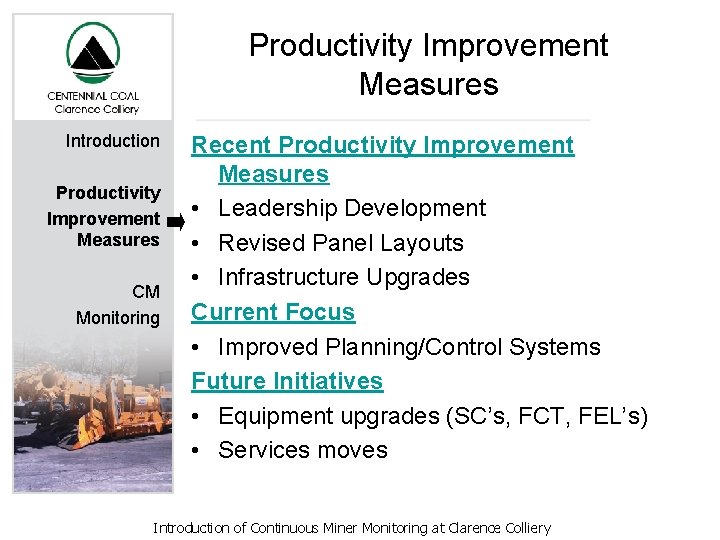 CENTENNIAL COAL
Clarence Colliery

Introduction

Productivity Improvement Measures

CM Monitoring

Productivity Improvement Measures

Recent Productivity Improvement Measures
• Leadership Development
• Revised Panel Layouts
• Infrastructure Upgrades

Current Focus
• Improved Planning/Control Systems

Future Initiatives
• Equipment upgrades (SC's, FCT, FEL's)
• Services moves

Introduction of Continuous Miner Monitoring at Clarence Colliery